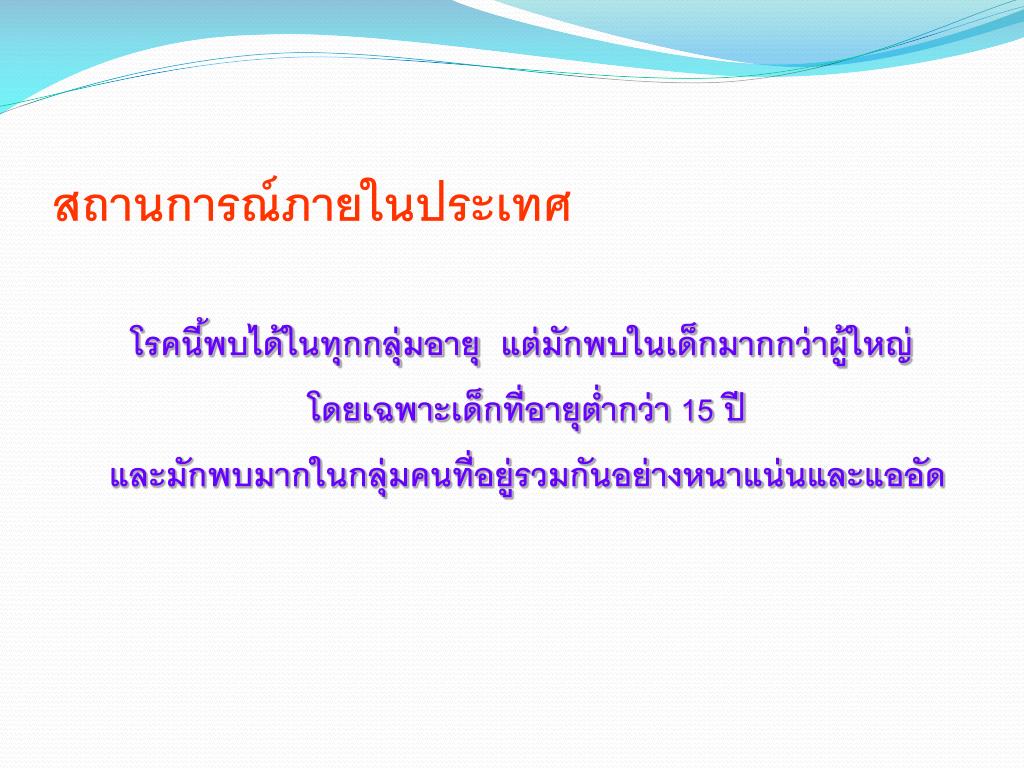 สถานการณ์ภายในประเทศ

โรคนี้พบได้ในทุกกลุ่มอายุ แต่มักพบในเด็กมากกว่าผู้ใหญ่ โดยเฉพาะเด็กที่อายุต่ำกว่า 15 ปี และมักพบมากในกลุ่มคนที่อยู่รวมกันอย่างหนาแน่นและแออัด